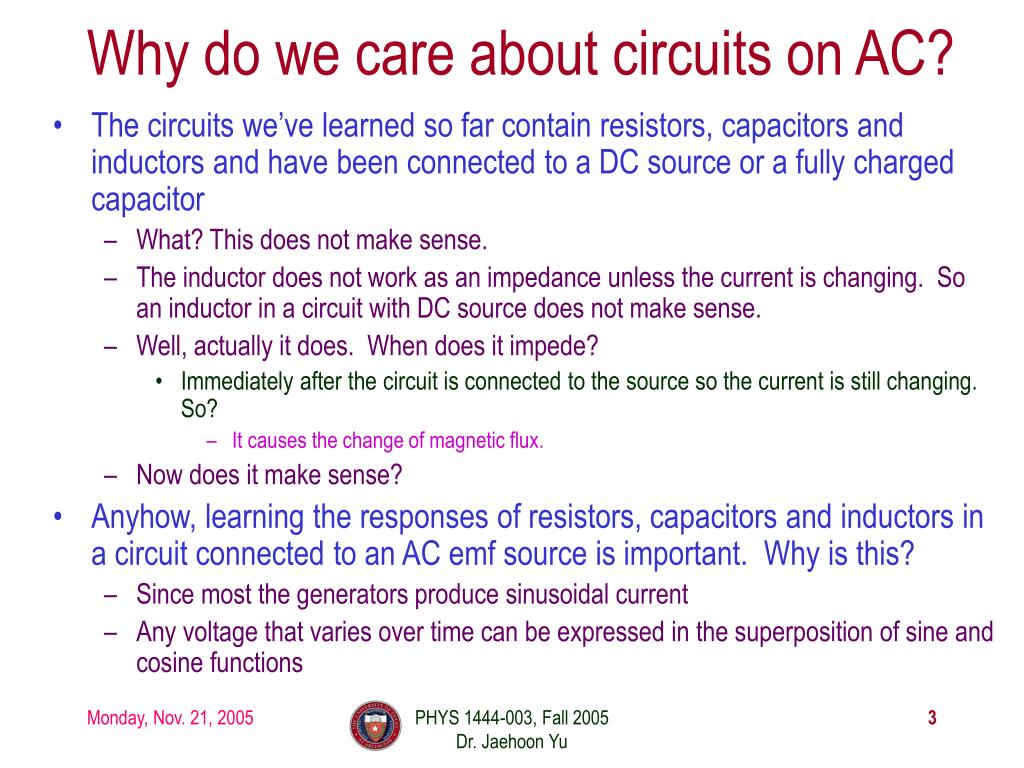 Why do we care about circuits on AC?

• The circuits we've learned so far contain resistors, capacitors and inductors and have been connected to a DC source or a fully charged capacitor
– What? This does not make sense.
– The inductor does not work as an impedance unless the current is changing. So an inductor in a circuit with DC source does not make sense.
– Well, actually it does. When does it impede?
• Immediately after the circuit is connected to the source so the current is still changing. So?
– It causes the change of magnetic flux.
– Now does it make sense?
• Anyhow, learning the responses of resistors, capacitors and inductors in a circuit connected to an AC emf source is important. Why is this?
– Since most the generators produce sinusoidal current
– Any voltage that varies over time can be expressed in the superposition of sine and cosine functions

Monday, Nov. 21, 2005

PHYS 1444-003, Fall 2005
Dr. Jaehoon Yu

3